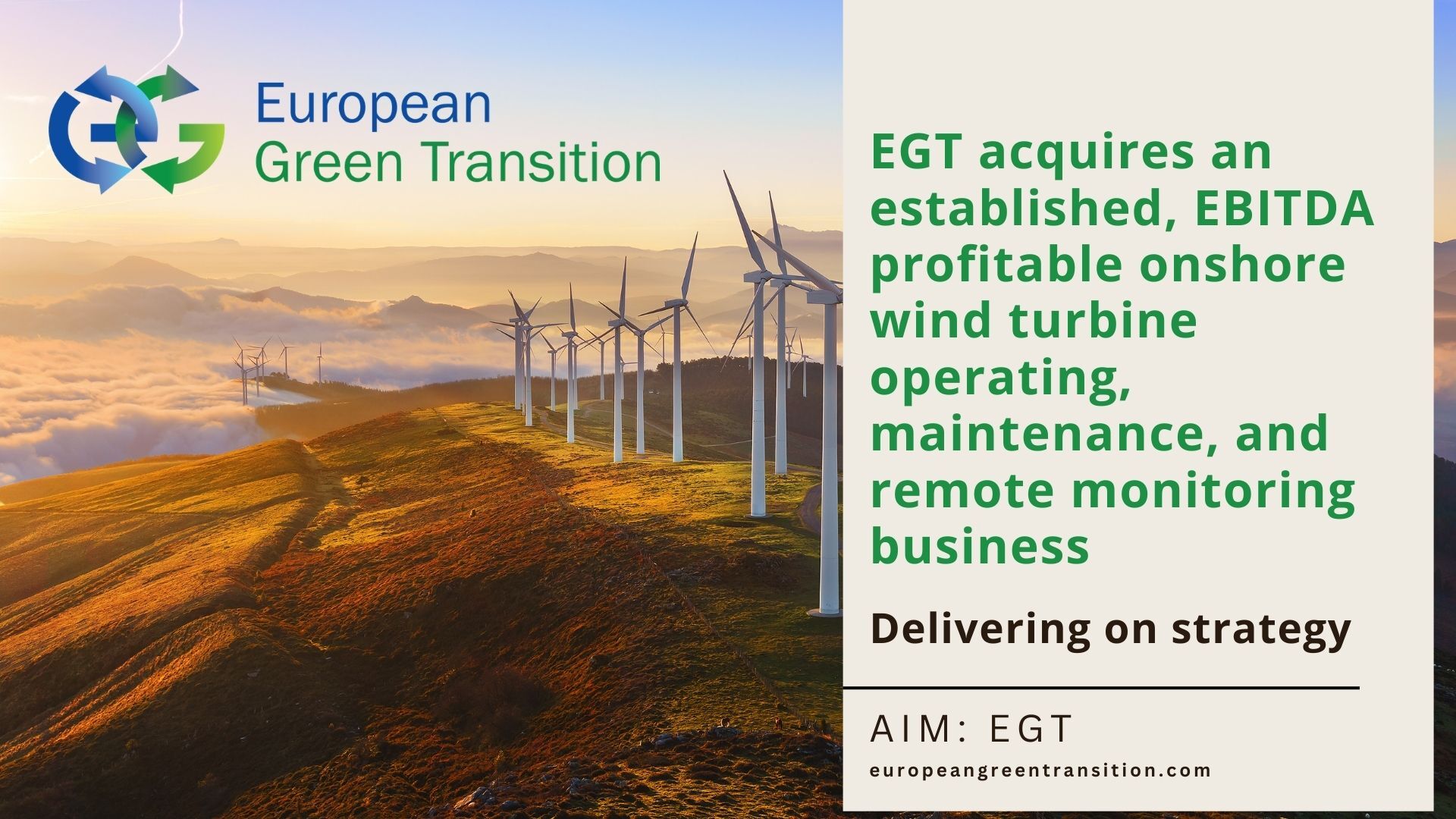 European Green Transition

EGT acquires an established, EBITDA profitable onshore wind turbine operating, maintenance, and remote monitoring business

Delivering on strategy

AIM: EGT

europeangreentransition.com